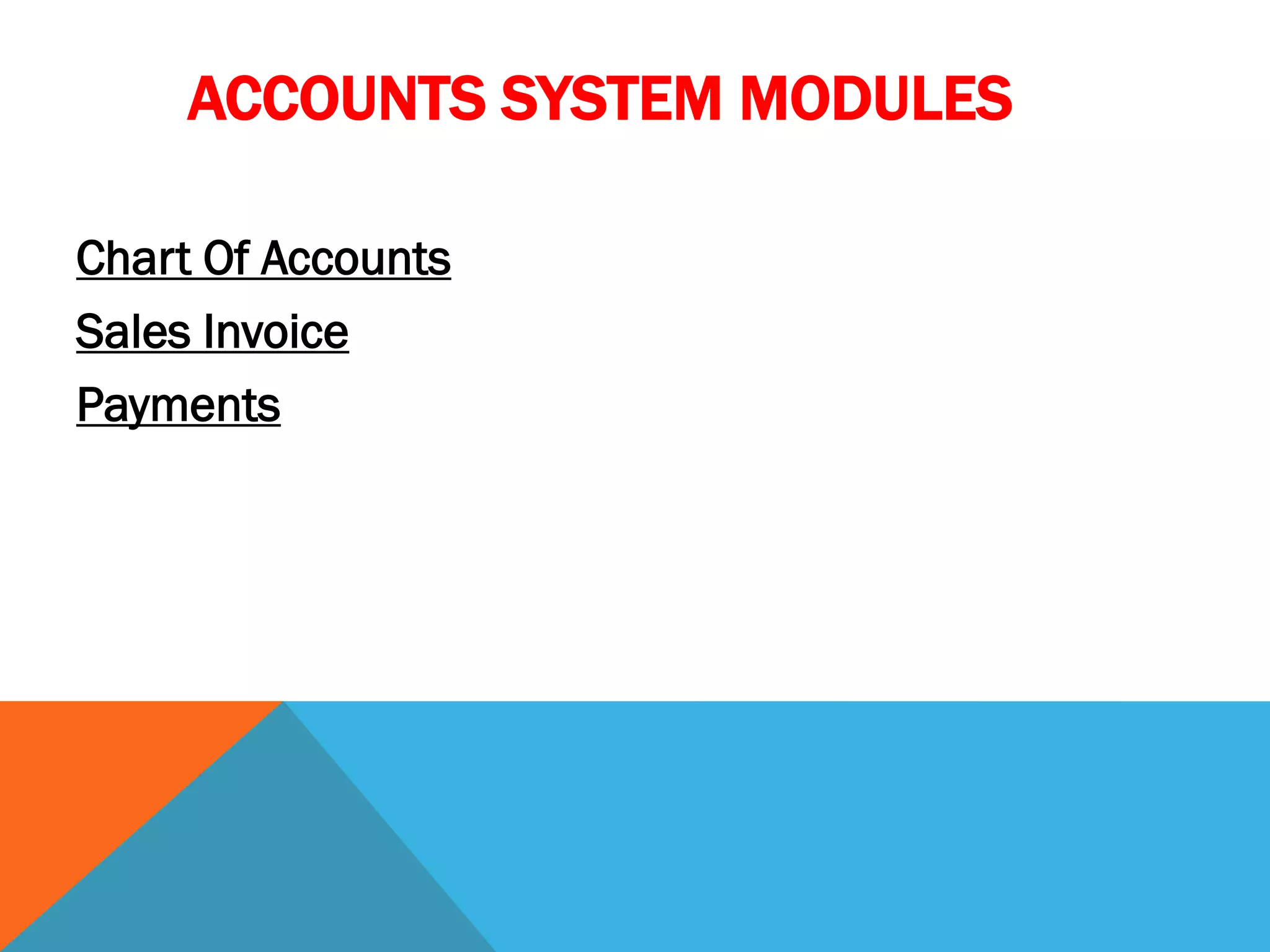 ACCOUNTS SYSTEM MODULES

Chart Of Accounts

Sales Invoice

Payments